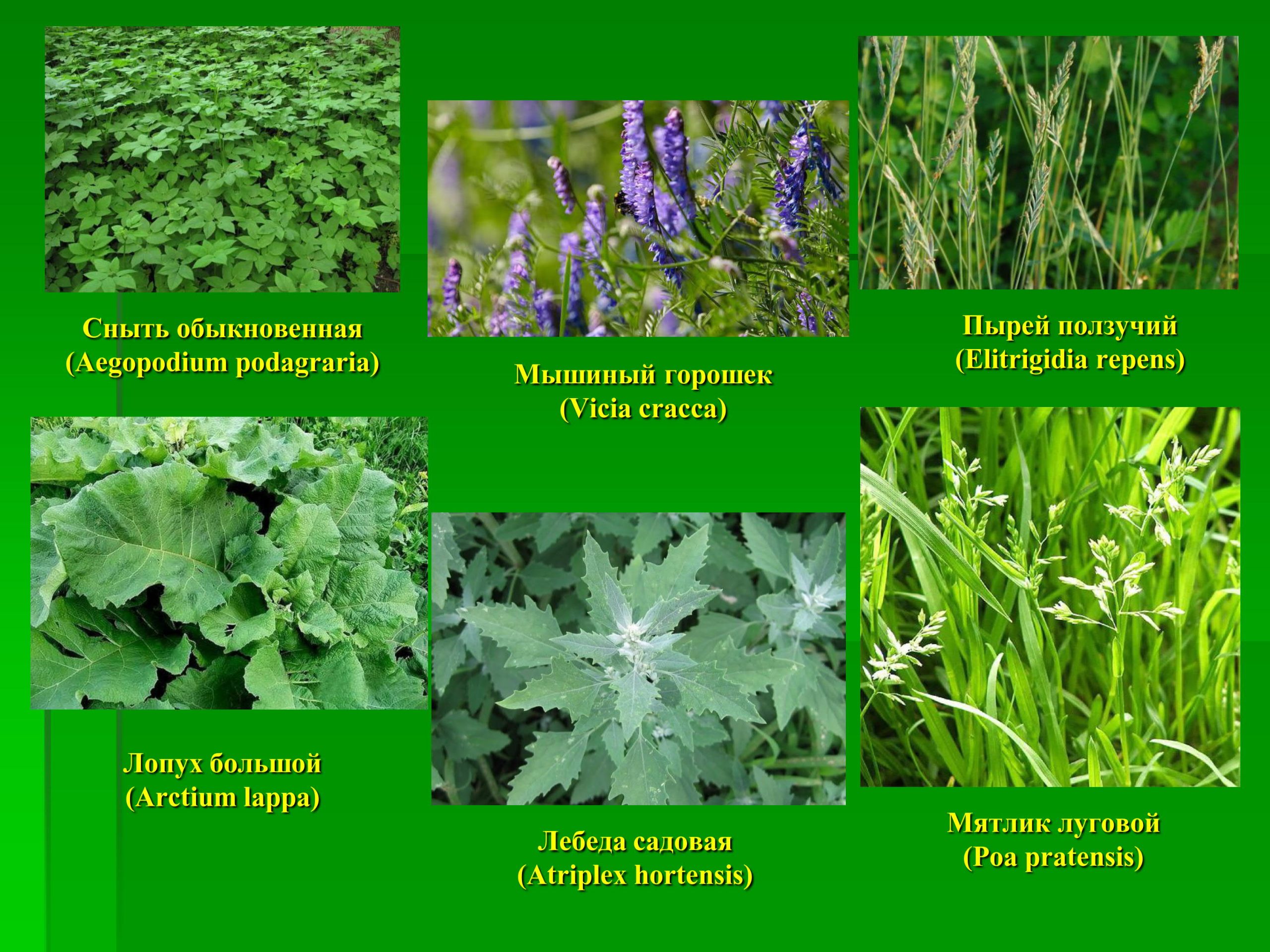 Сныть обыкновенная
(Aegopodium podagraria)

Мышиный горошек
(Vicia cracca)

Пырей ползучий
(Elitrigidia repens)

Лопух большой
(Arctium lappa)

Лебеда садовая
(Atriplex hortensis)

Мятлик луговой
(Poa pratensis)